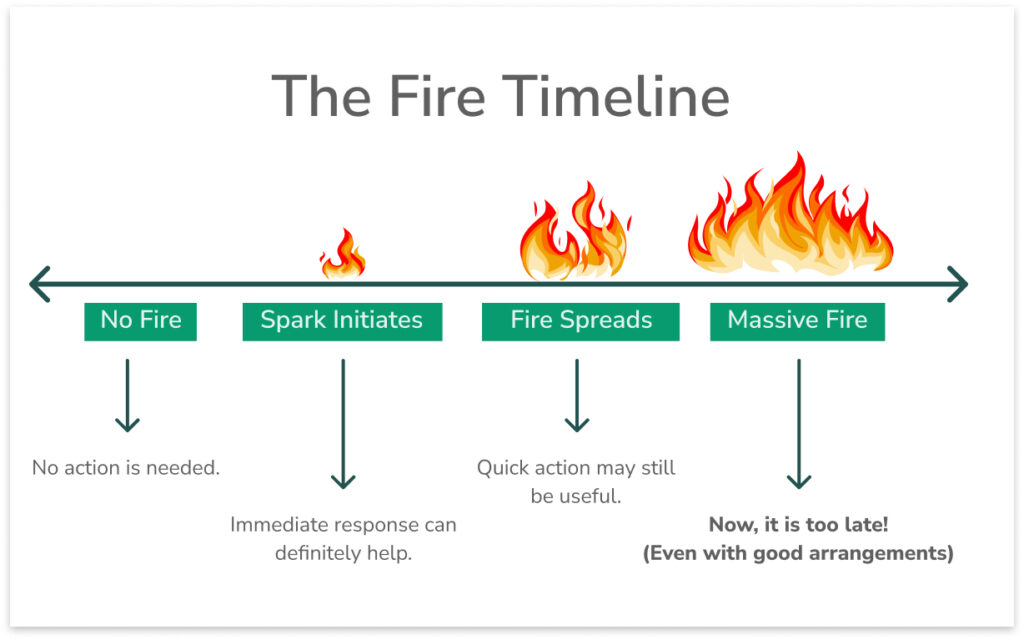 The Fire Timeline

No Fire

Spark Initiates

Fire Spreads

Massive Fire

No action is needed.

Immediate response can definitely help.

Quick action may still be useful.

Now, it is too late!
(Even with good arrangements)